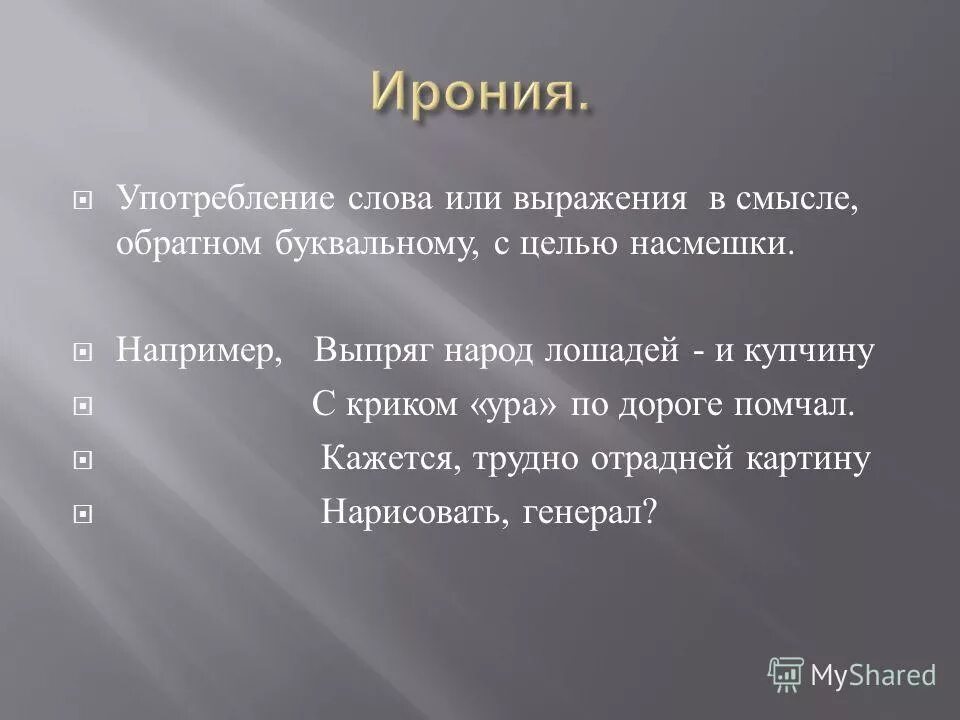 Ирония.

Употребление слова или выражения в смысле, обратном буквальному, с целью насмешки.

Например, Выпряг народ лошадей - и купчину

С криком «ура» по дороге помчал.

Кажется, трудно отрадней картину

Нарисовать, генерал?

MyShared